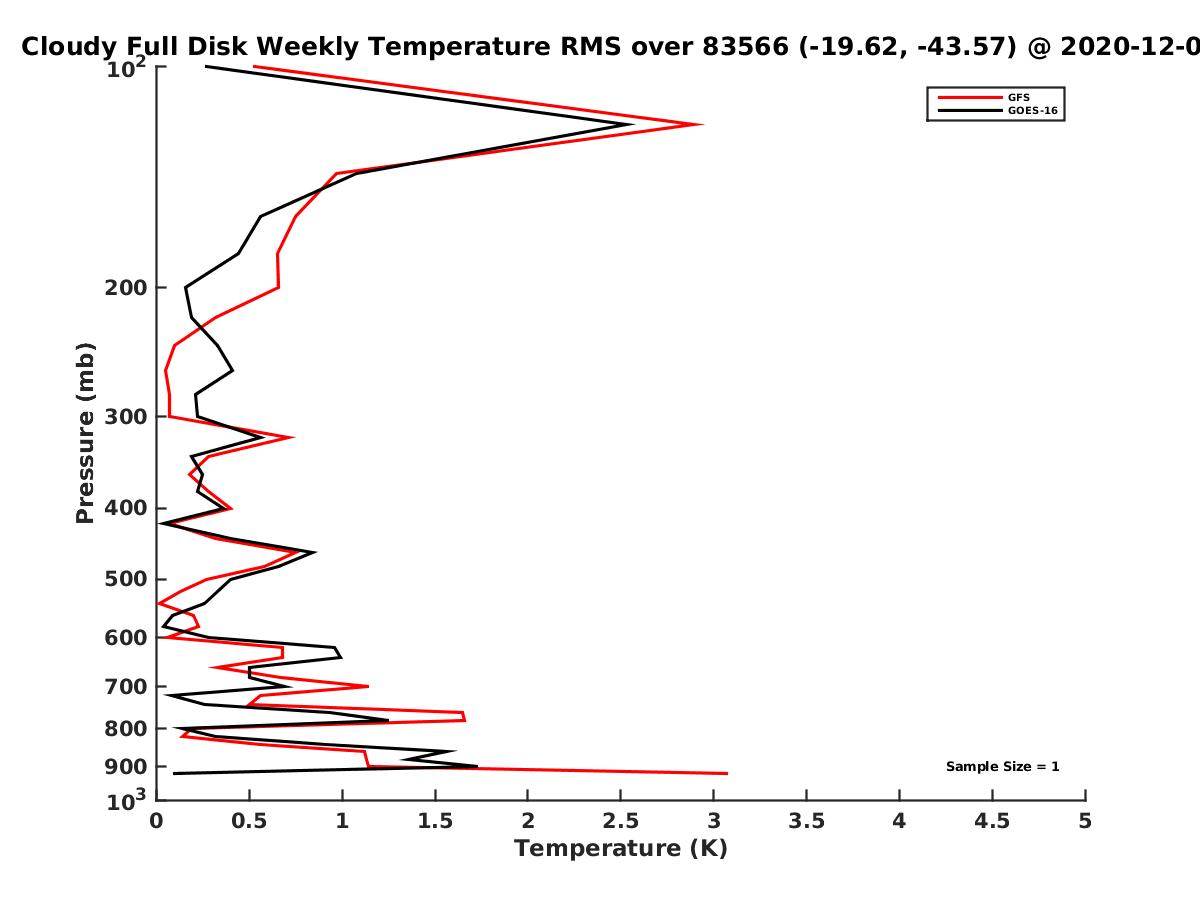 Cloudy Full Disk Weekly Temperature RMS over 83566 (-19.62, -43.57) @ 2020-12-0

GFS
GOES-16

Pressure (mb)

$10^2$
200
300
400
500
600
700
800
900
$10^3$

Sample Size = 1

0
0.5
1
1.5
2
2.5
3
3.5
4
4.5
5

Temperature (K)